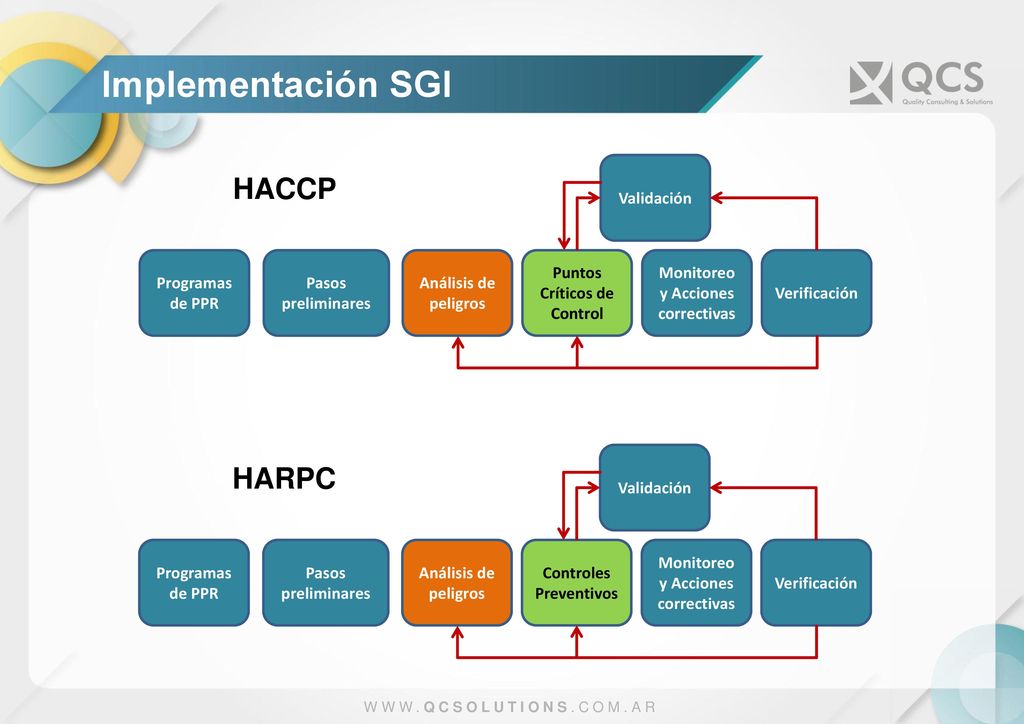 Implementación SGI

QCS
Quality Consulting & Solutions

HACCP

Validación

Programas de PPR

Pasos preliminares

Análisis de peligros

Puntos Críticos de Control

Monitoreo y Acciones correctivas

Verificación

HARPC

Validación

Programas de PPR

Pasos preliminares

Análisis de peligros

Controles Preventivos

Monitoreo y Acciones correctivas

Verificación

WWW.QCSOLUTIONS.COM.AR